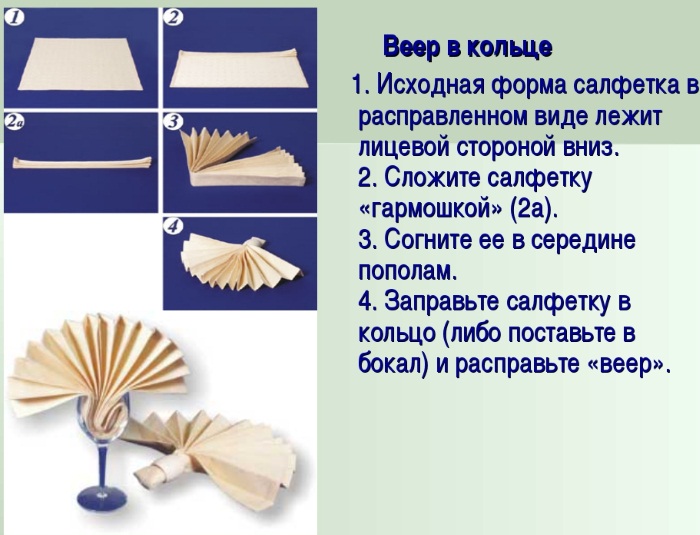 1

2

2а

3

4

Веер в кольце

1. Исходная форма салфетка в расправленном виде лежит лицевой стороной вниз.
2. Сложите салфетку «гармошкой» (2а).
3. Согните ее в середине пополам.
4. Заправьте салфетку в кольцо (либо поставьте в бокал) и расправьте «веер».